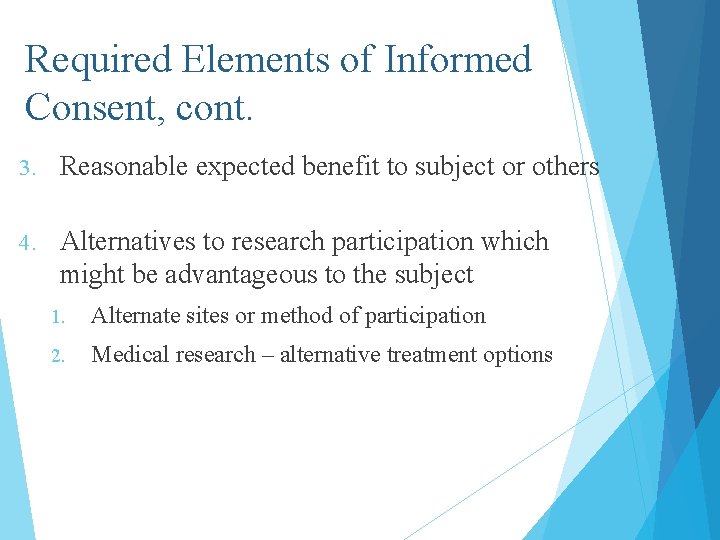 Required Elements of Informed Consent, cont.

3. Reasonable expected benefit to subject or others

4. Alternatives to research participation which might be advantageous to the subject

1. Alternate sites or method of participation

2. Medical research – alternative treatment options